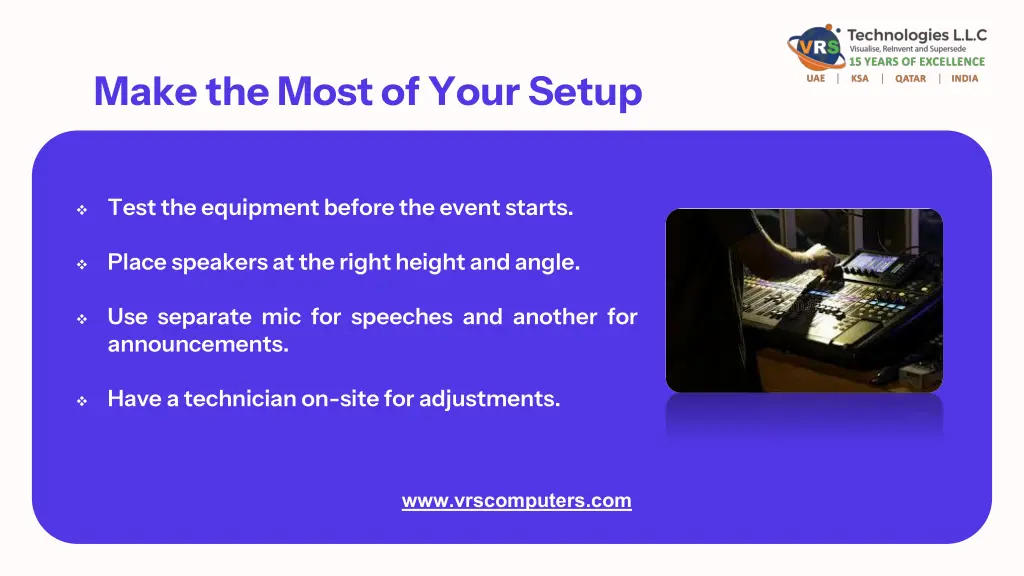 VRS Technologies L.L.C
Visualise, Reinvent and Supersede
15 YEARS OF EXCELLENCE
UAE | KSA | QATAR | INDIA

Make the Most of Your Setup

❖ Test the equipment before the event starts.

❖ Place speakers at the right height and angle.

❖ Use separate mic for speeches and another for announcements.

❖ Have a technician on-site for adjustments.

www.vrscomputers.com